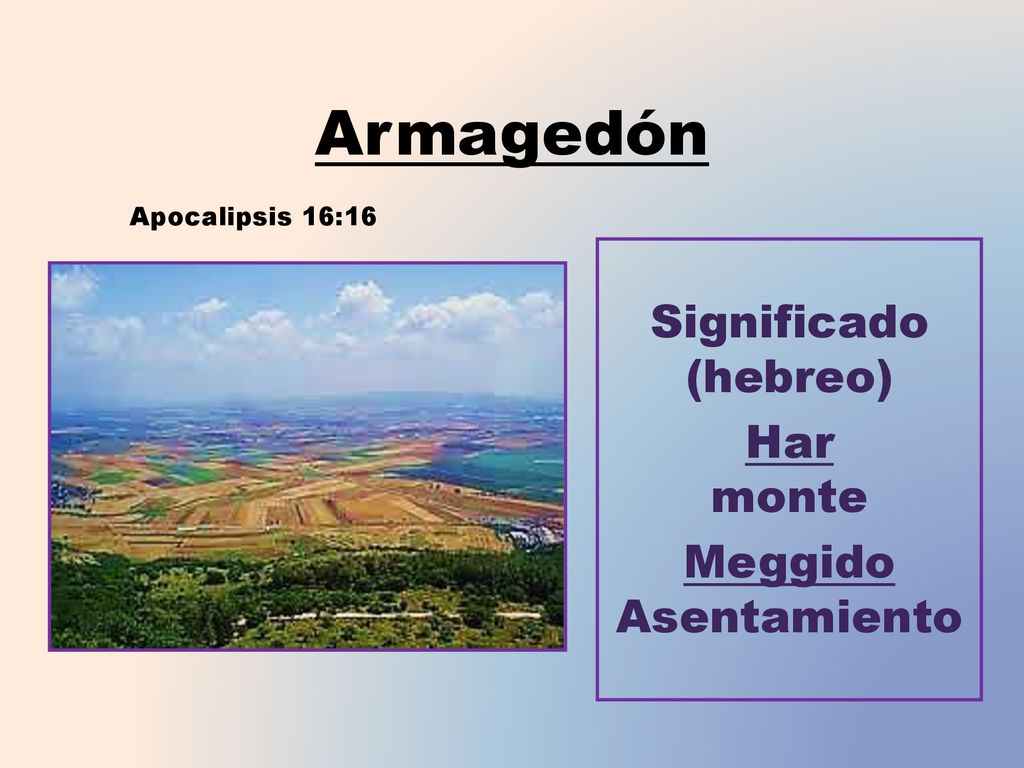 Armagedón

Apocalipsis 16:16

Significado (hebreo)

Har
monte

Meggido
Asentamiento